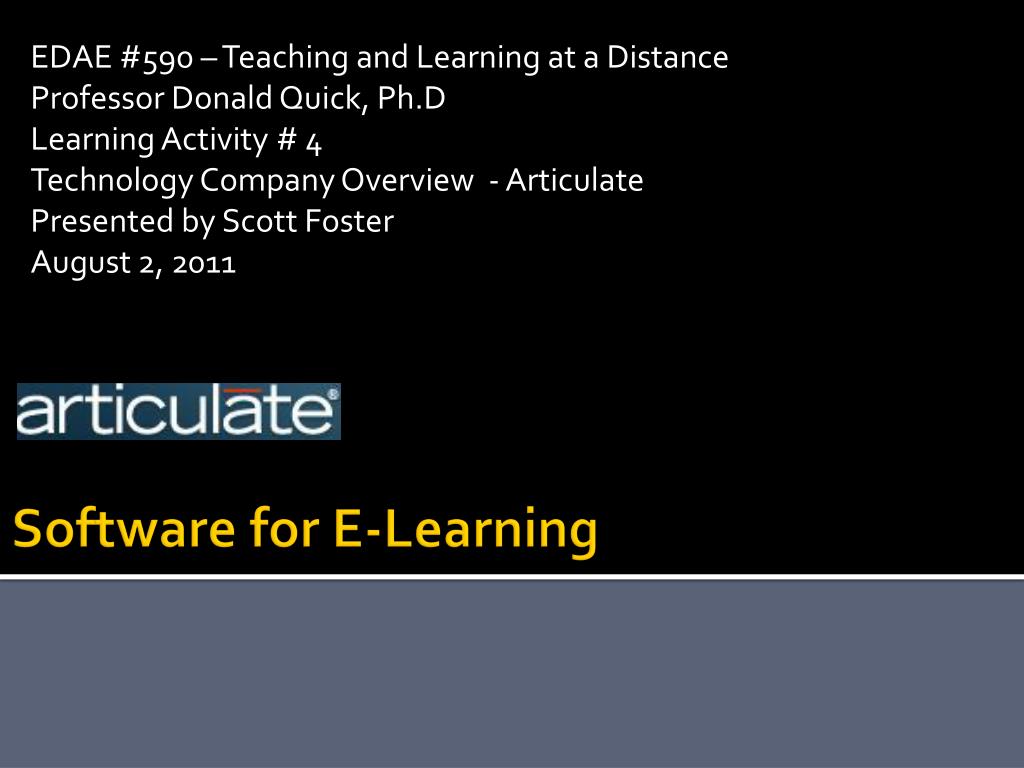 EDAE #590 – Teaching and Learning at a Distance
Professor Donald Quick, Ph.D
Learning Activity # 4
Technology Company Overview - Articulate
Presented by Scott Foster
August 2, 2011

articulate®

Software for E-Learning